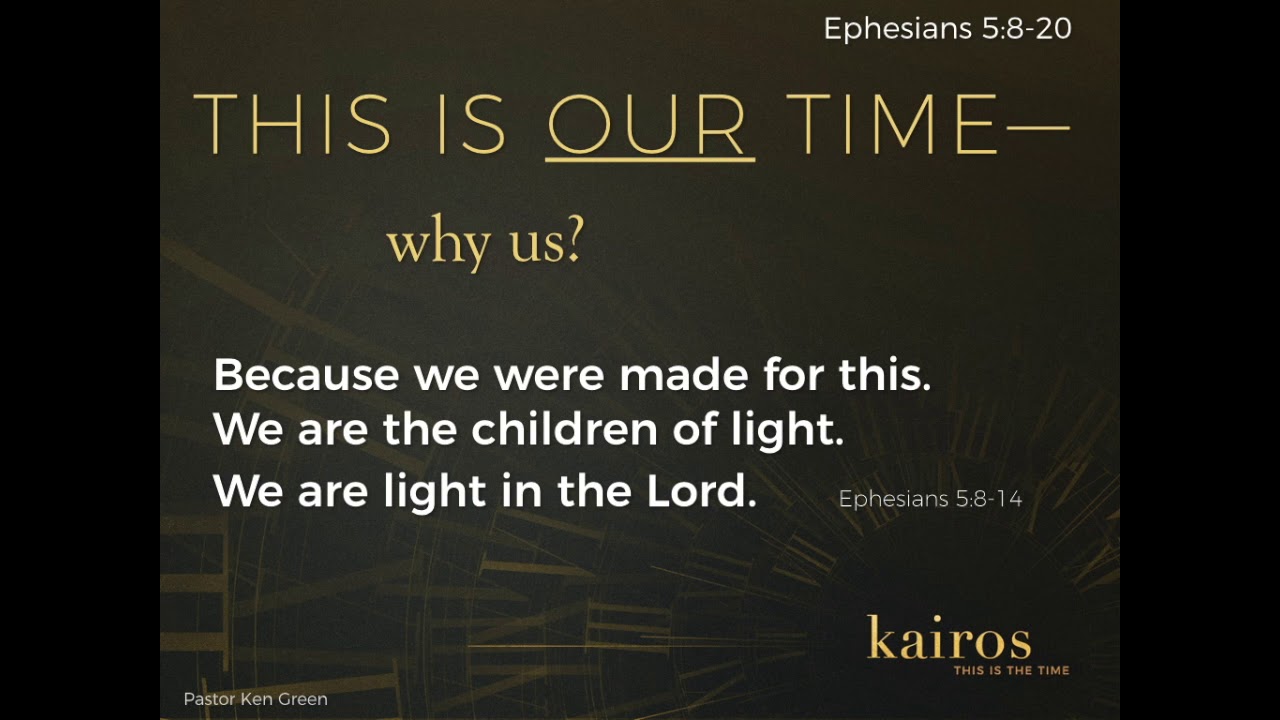 Ephesians 5:8-20

THIS IS OUR TIME—

why us?

Because we were made for this.
We are the children of light.
We are light in the Lord.

Ephesians 5:8-14

kairos
THIS IS THE TIME

Pastor Ken Green